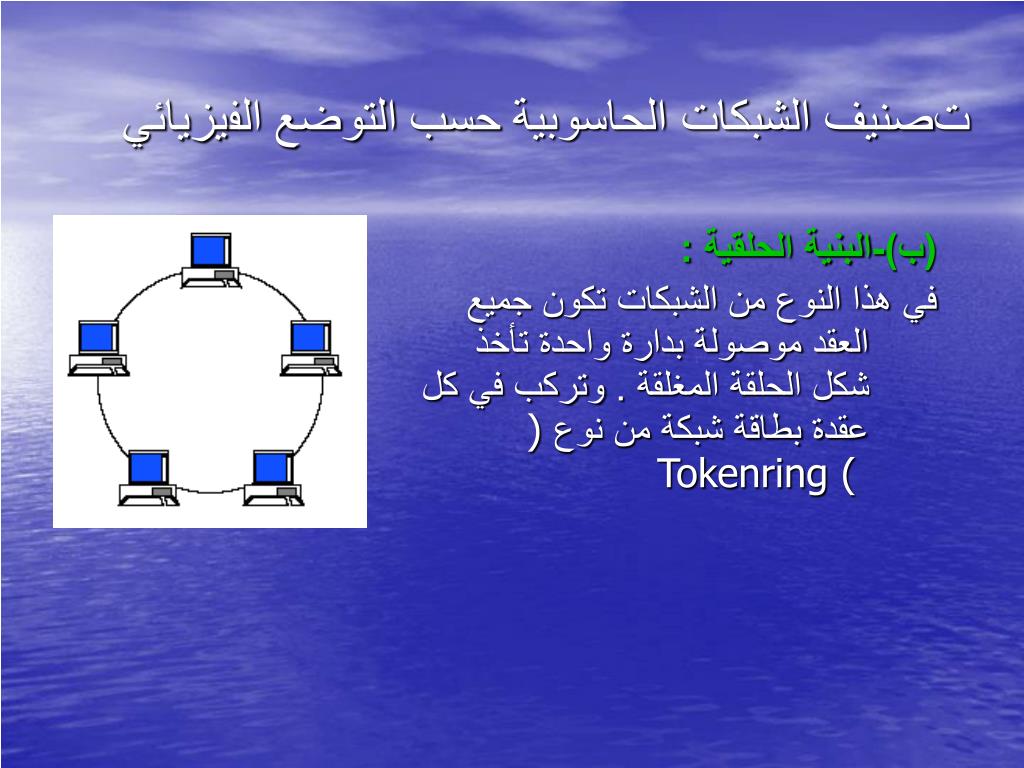 تصنيف الشبكات الحاسوبية حسب التوضع الفيزيائي

(ب)-البنية الحلقية :
في هذا النوع من الشبكات تكون جميع العقد موصولة بدارة واحدة تأخذ شكل الحلقة المغلقة . وتركب في كل عقدة بطاقة شبكة من نوع ( Tokenring (